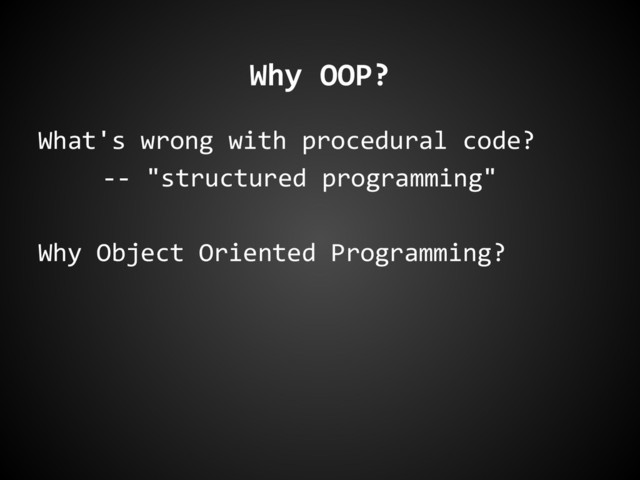 Why OOP?

What's wrong with procedural code?
-- "structured programming"

Why Object Oriented Programming?